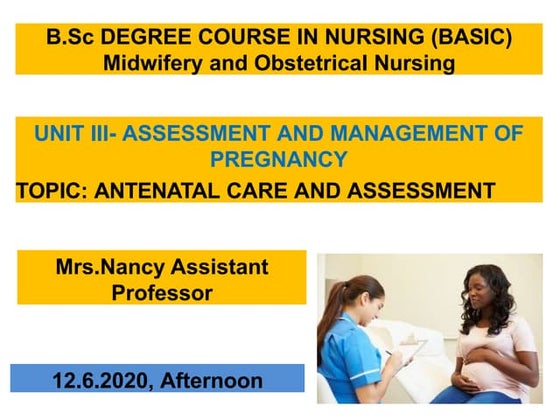 B.Sc DEGREE COURSE IN NURSING (BASIC)
Midwifery and Obstetrical Nursing

UNIT III- ASSESSMENT AND MANAGEMENT OF PREGNANCY
TOPIC: ANTENATAL CARE AND ASSESSMENT

Mrs.Nancy Assistant Professor

12.6.2020, Afternoon